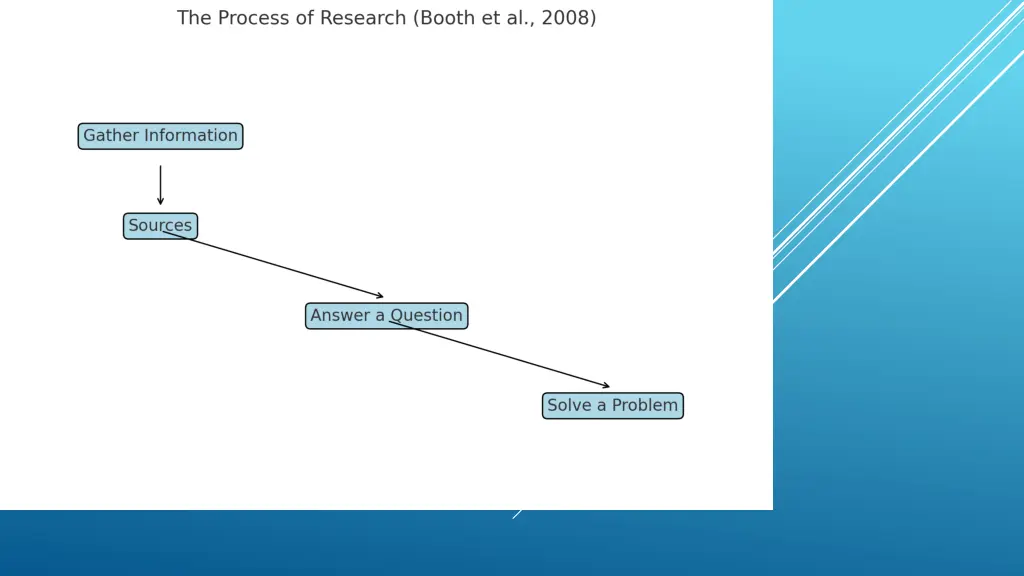 The Process of Research (Booth et al., 2008)

Gather Information

Sources

Answer a Question

Solve a Problem